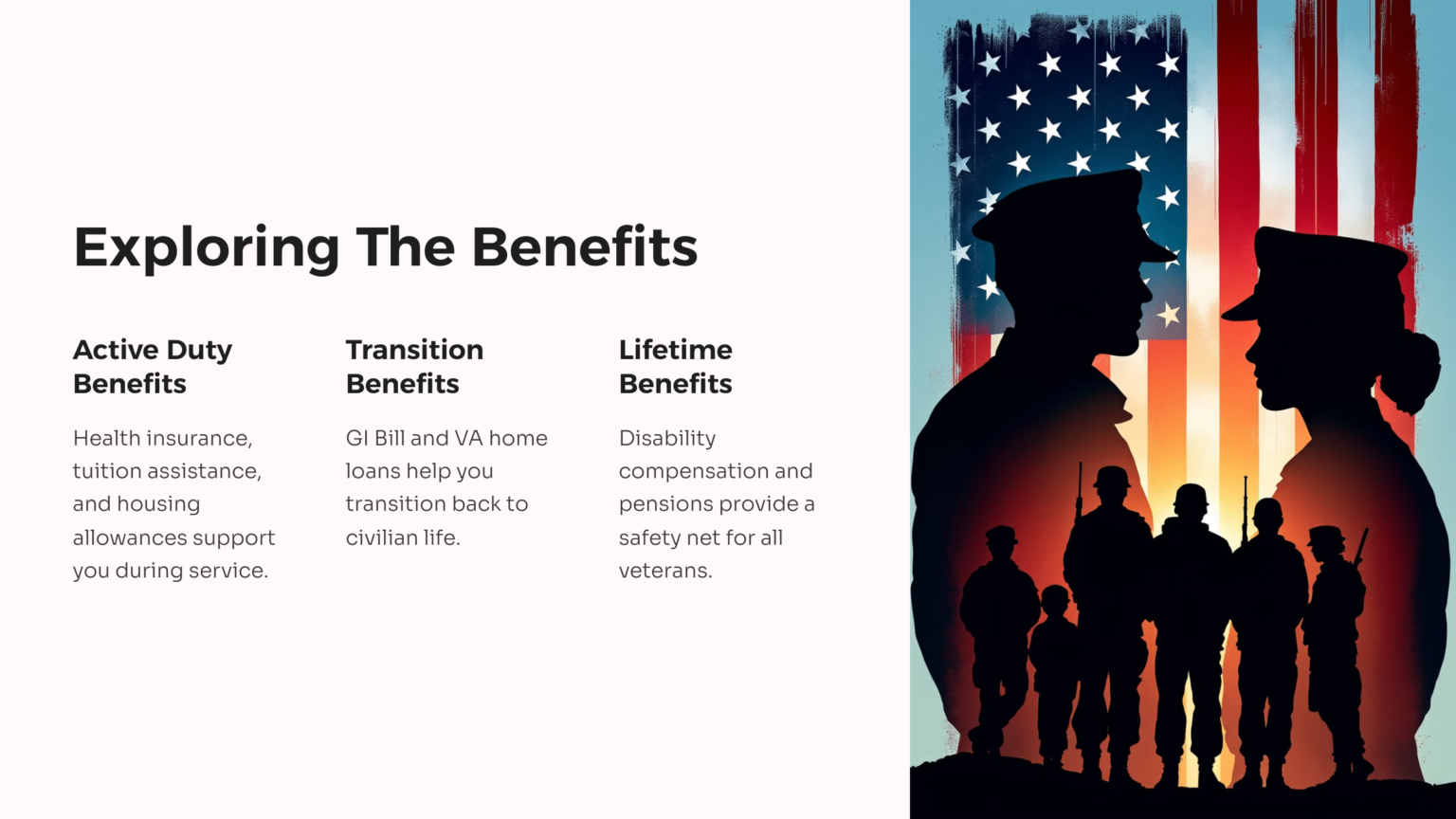 Exploring The Benefits

Active Duty Benefits

Health insurance, tuition assistance, and housing allowances support you during service.

Transition Benefits

GI Bill and VA home loans help you transition back to civilian life.

Lifetime Benefits

Disability compensation and pensions provide a safety net for all veterans.